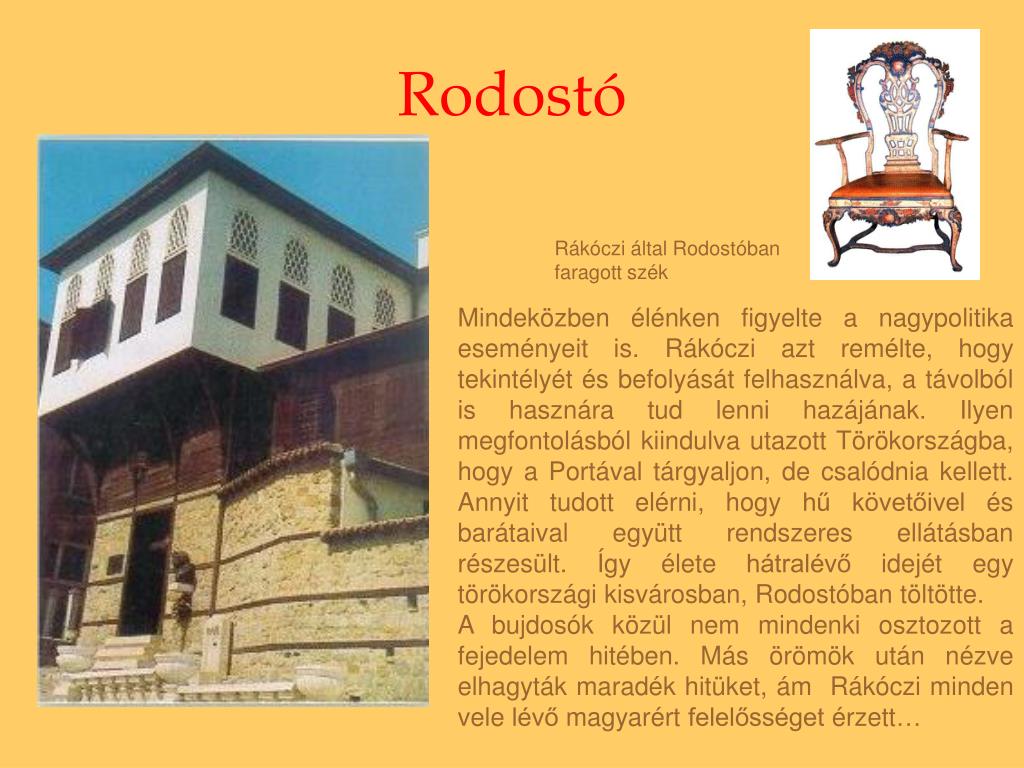 Rodostó

Rákóczi által Rodostóban faragott szék

Mindeközben élénken figyelte a nagypolitika eseményeit is. Rákóczi azt remélte, hogy tekintélyét és befolyását felhasználva, a távolból is hasznára tud lenni hazájának. Ilyen megfontolásból kiindulva utazott Törökországba, hogy a Portával tárgyaljon, de csalódnia kellett. Annyit tudott elérni, hogy hű követőivel és barátaival együtt rendszeres ellátásban részesült. Így élete hátralévő idejét egy törökországi kisvárosban, Rodostóban töltötte.
A bujdosók közül nem mindenki osztozott a fejedelem hitében. Más örömök után nézve elhagyták maradék hitüket, ám Rákóczi minden vele lévő magyarért felelősséget érzett…